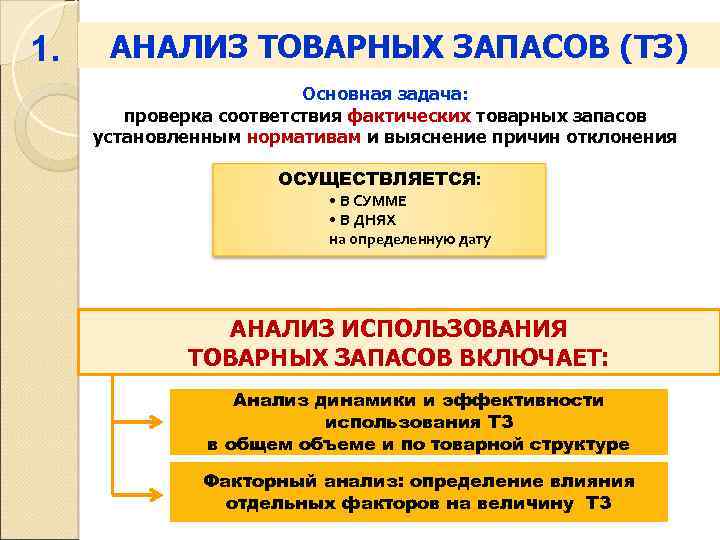 1. АНАЛИЗ ТОВАРНЫХ ЗАПАСОВ (ТЗ)

Основная задача:
проверка соответствия фактических товарных запасов установленным нормативам и выяснение причин отклонения

ОСУЩЕСТВЛЯЕТСЯ:
• В СУММЕ
• В ДНЯХ
на определенную дату

АНАЛИЗ ИСПОЛЬЗОВАНИЯ ТОВАРНЫХ ЗАПАСОВ ВКЛЮЧАЕТ:

Анализ динамики и эффективности использования ТЗ в общем объеме и по товарной структуре

Факторный анализ: определение влияния отдельных факторов на величину ТЗ